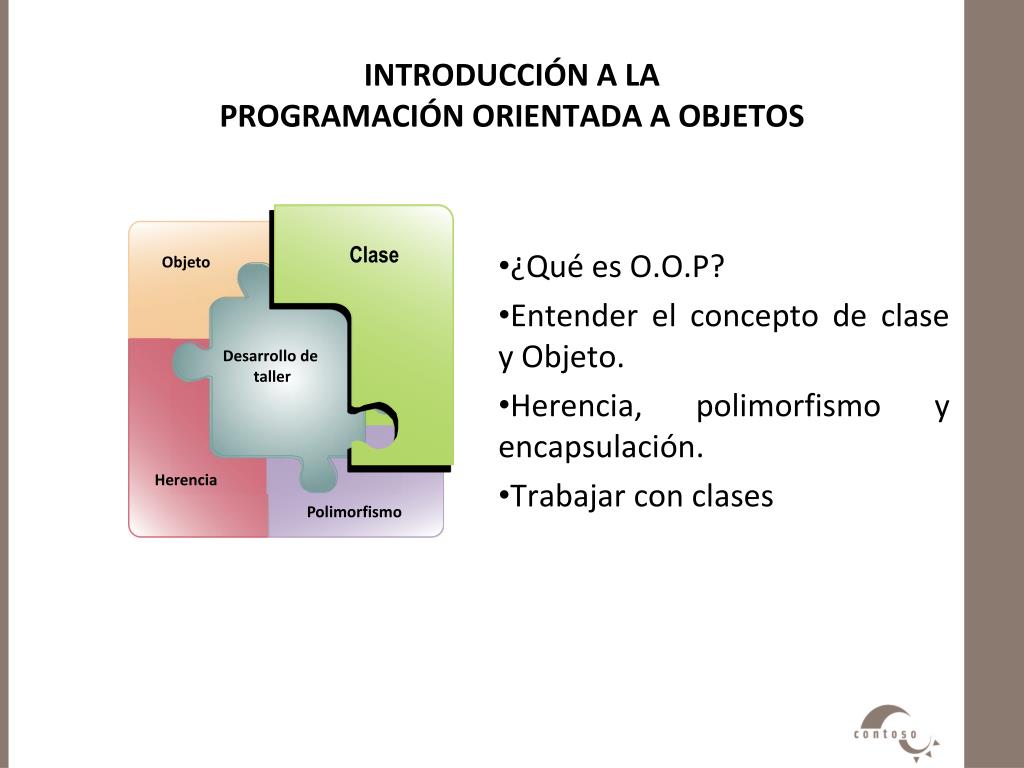 INTRODUCCIÓN A LA
PROGRAMACIÓN ORIENTADA A OBJETOS

Objeto

Clase

Desarrollo de taller

Herencia

Polimorfismo

•¿Qué es O.O.P?

•Entender el concepto de clase y Objeto.

•Herencia, polimorfismo y encapsulación.

•Trabajar con clases

contoso